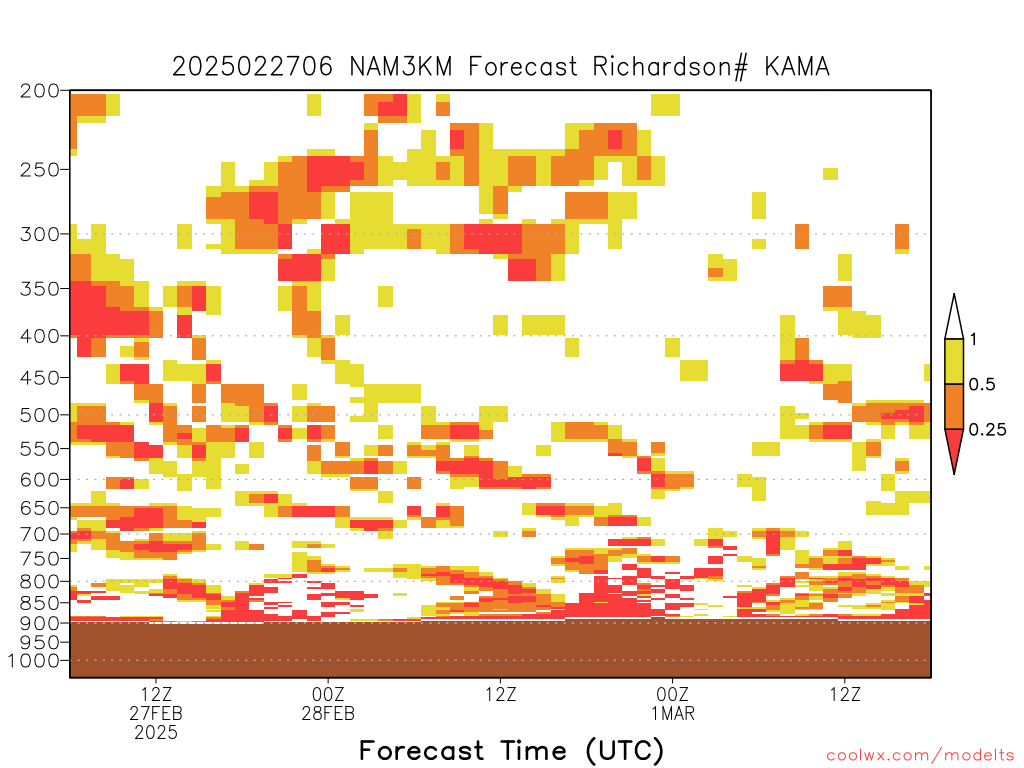 2025022706 NAM3KM Forecast Richardson# KAMA

200
250
300
350
400
450
500
550
600
650
700
750
800
850
900
950
1000

1
0.5
0.25

12Z
27FEB
2025

00Z
28FEB

12Z

00Z
1MAR

12Z

Forecast Time (UTC)

coolwx.com/modelts